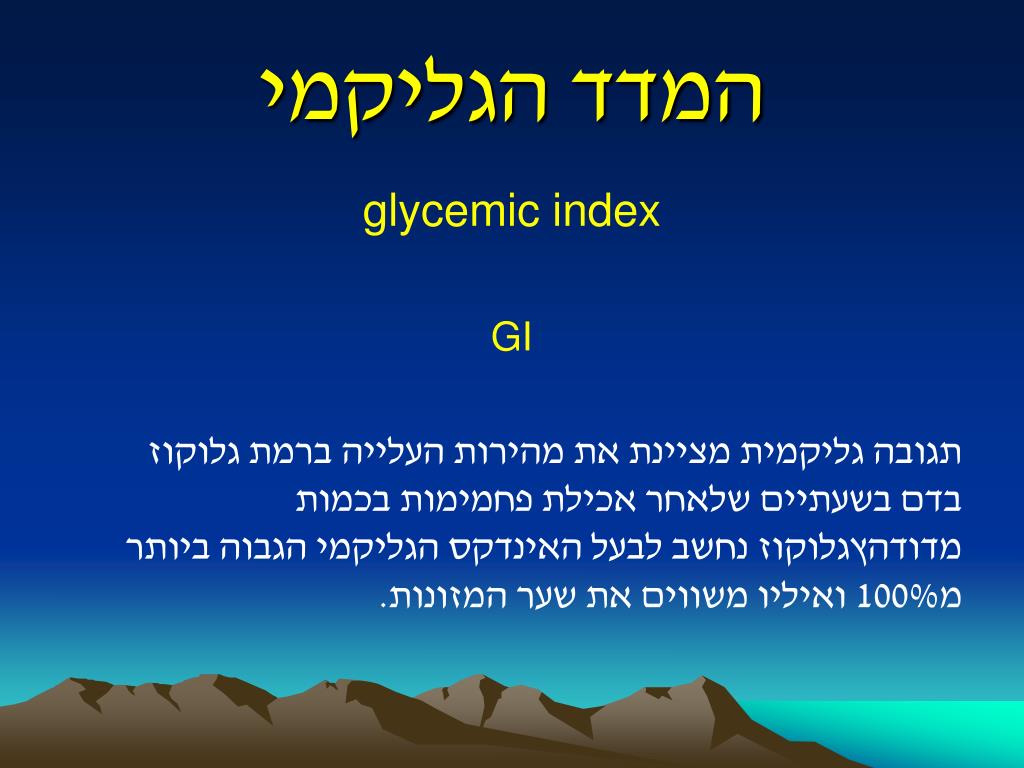 המדד הגליקמי

glycemic index

GI

תגובה גליקמית מציינת את מהירות העלייה ברמת גלוקוז בדם בשעתיים שלאחר אכילת פחמימות בכמות מדודהץגלוקוז נחשב לבעל האינדקס הגליקמי הגבוה ביותר מ100% ואיליו משווים את שער המזונות.